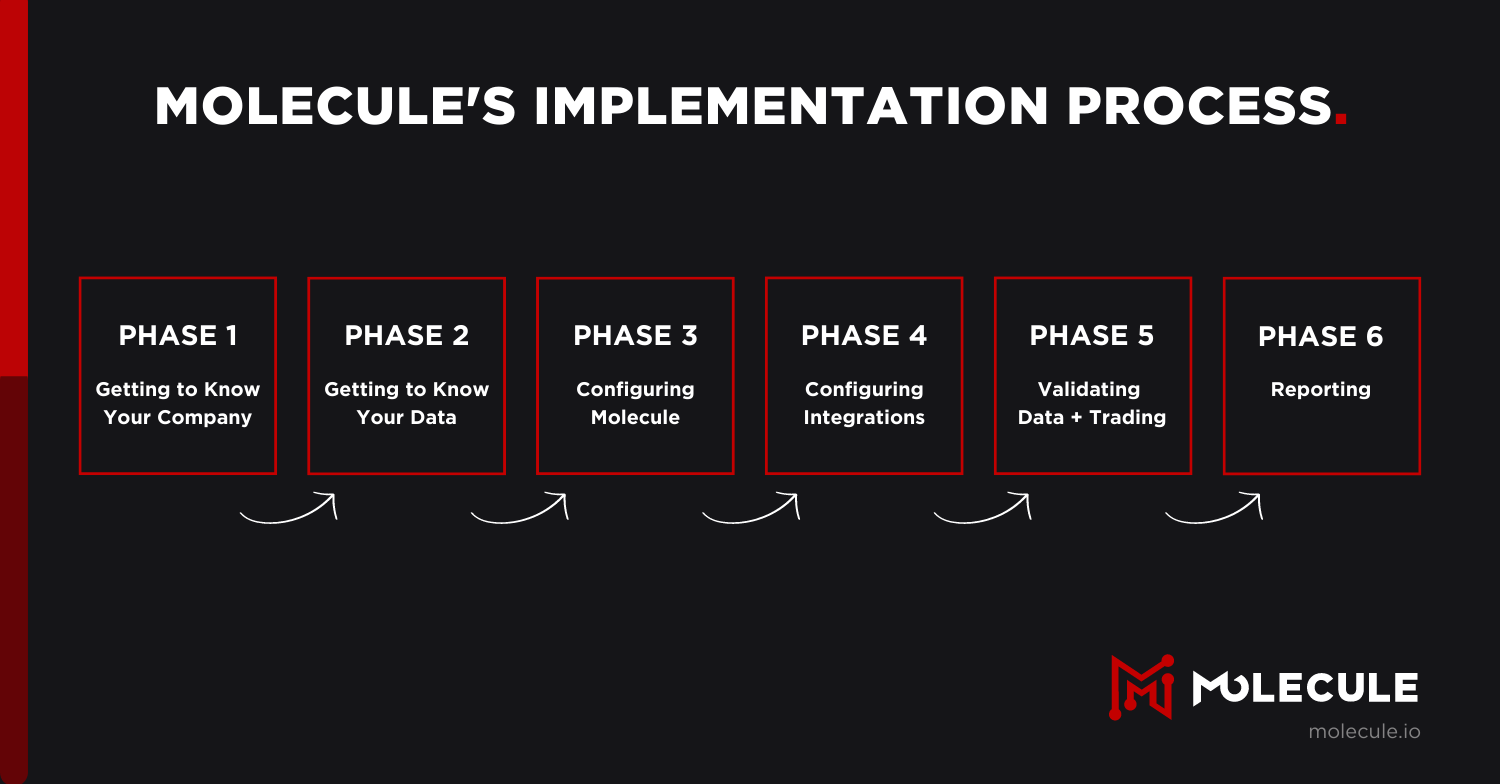 MOLECULE'S IMPLEMENTATION PROCESS.

PHASE 1
Getting to Know Your Company

PHASE 2
Getting to Know Your Data

PHASE 3
Configuring Molecule

PHASE 4
Configuring Integrations

PHASE 5
Validating Data + Trading

PHASE 6
Reporting

MOLECULE
molecule.io